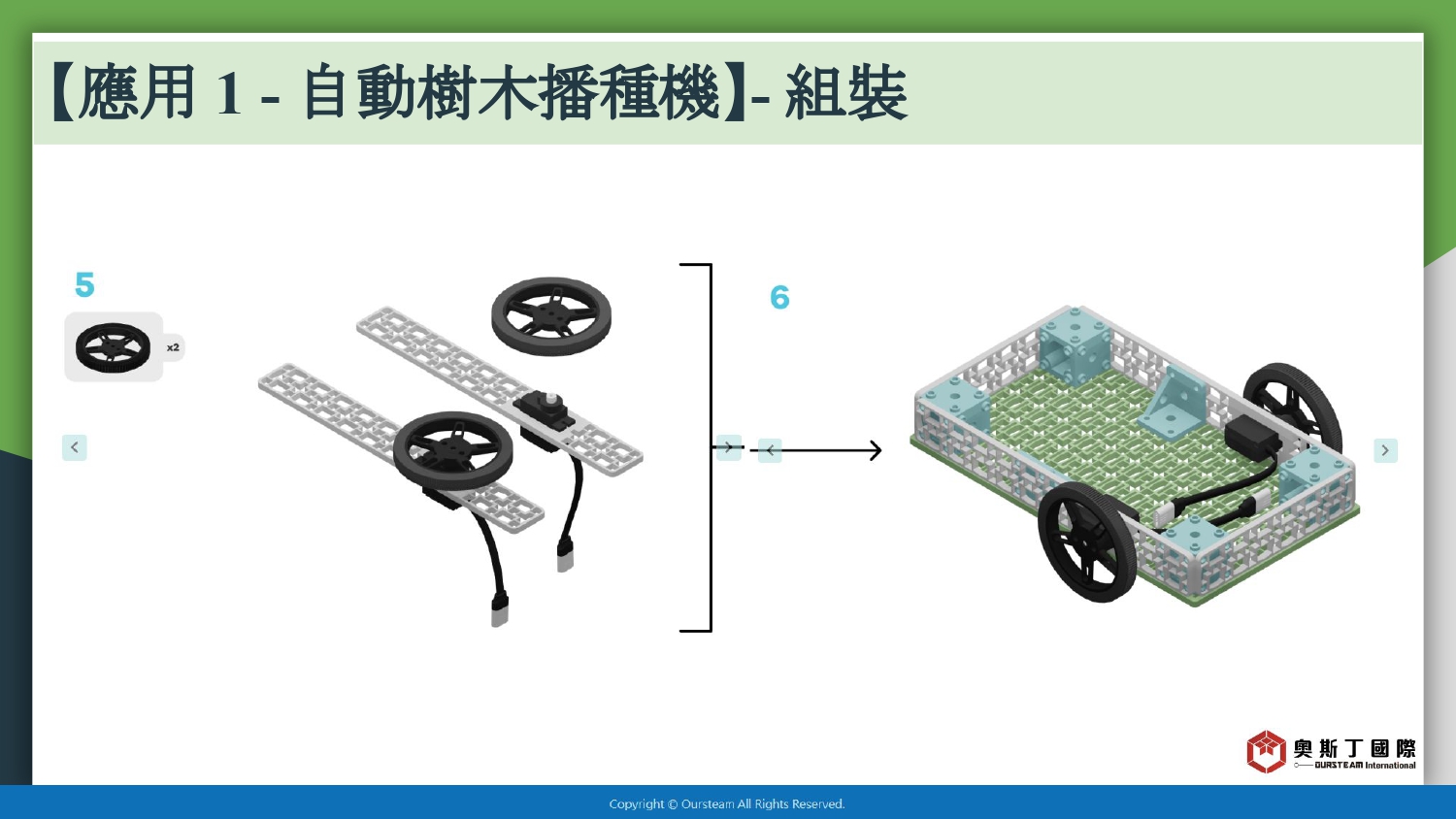 【應用 1 - 自動樹木播種機】- 組裝

5

x2

6

奧斯丁國際
OURSTEAM International

Copyright © Oursteam All Rights Reserved.